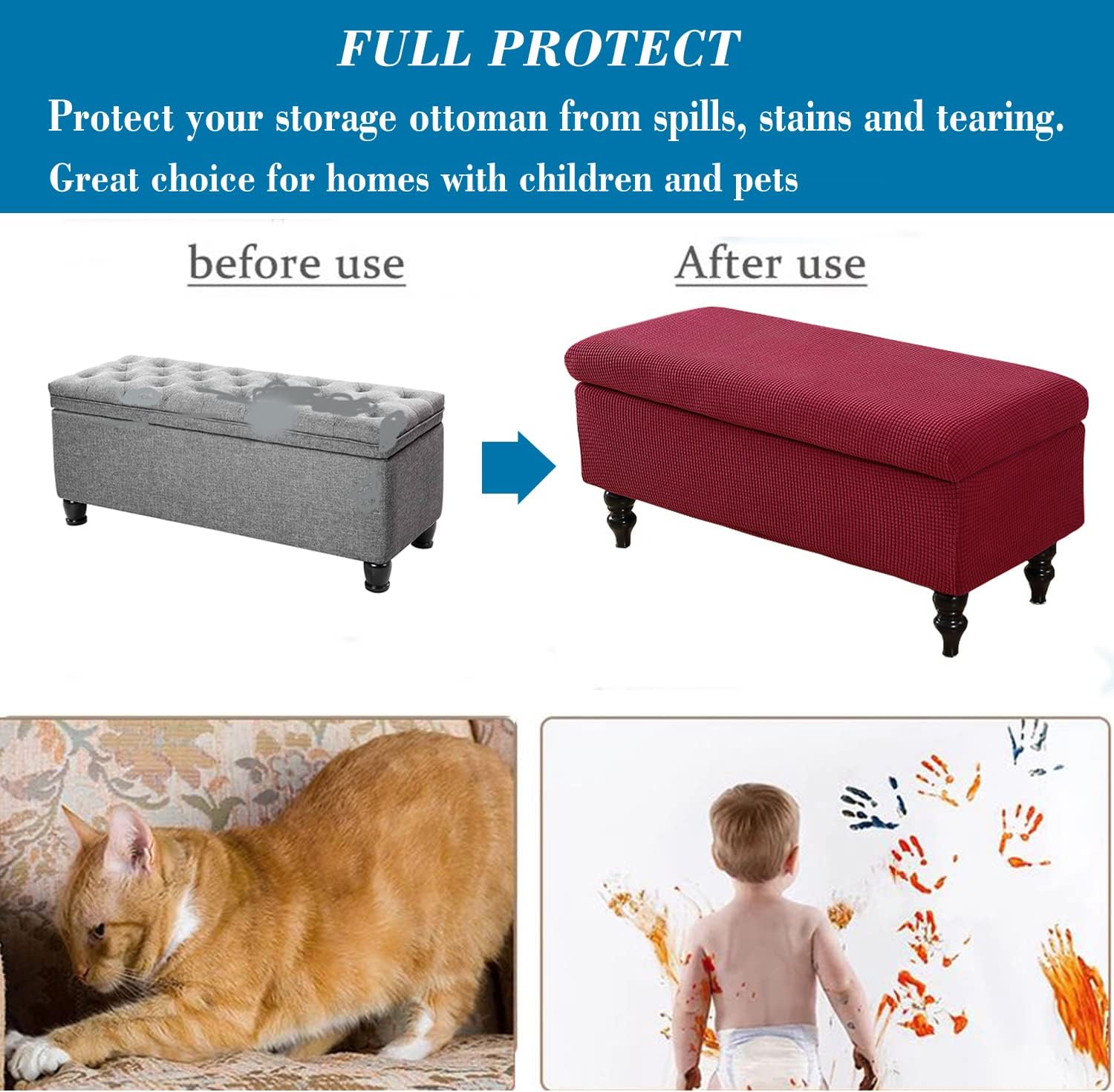 FULL PROTECT

Protect your storage ottoman from spills, stains and tearing.

Great choice for homes with children and pets

before use

After use